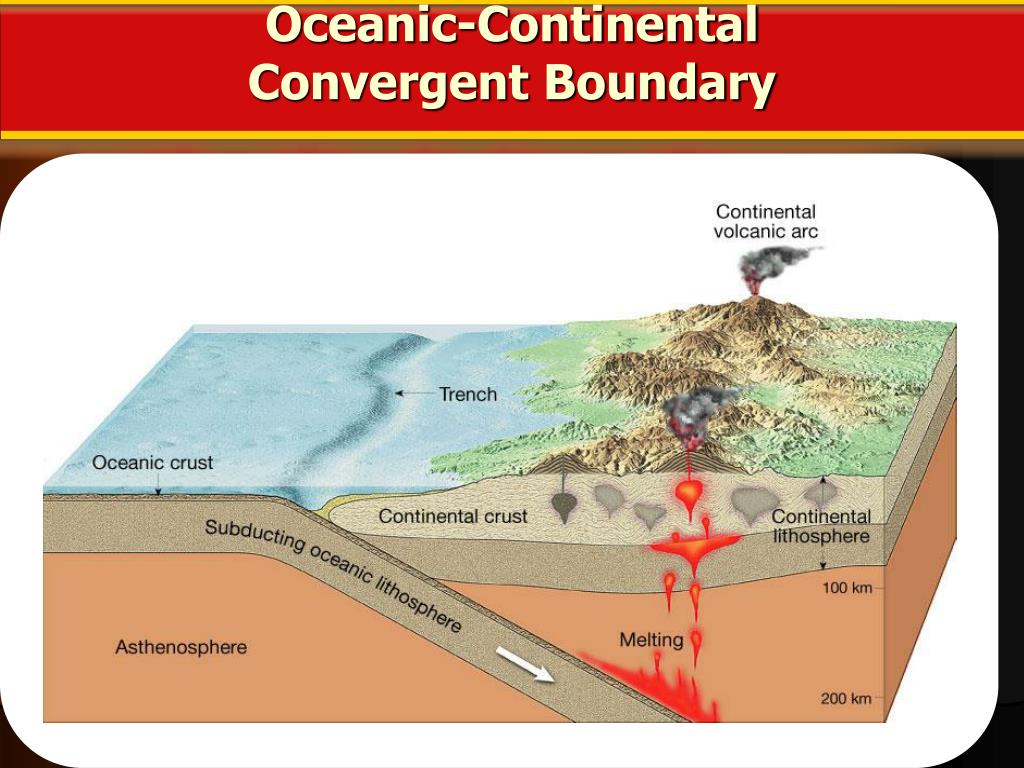 Oceanic-Continental Convergent Boundary

Continental volcanic arc

Trench

Oceanic crust

Continental crust

Continental lithosphere

Subducting oceanic lithosphere

100 km

Asthenosphere

Melting

200 km